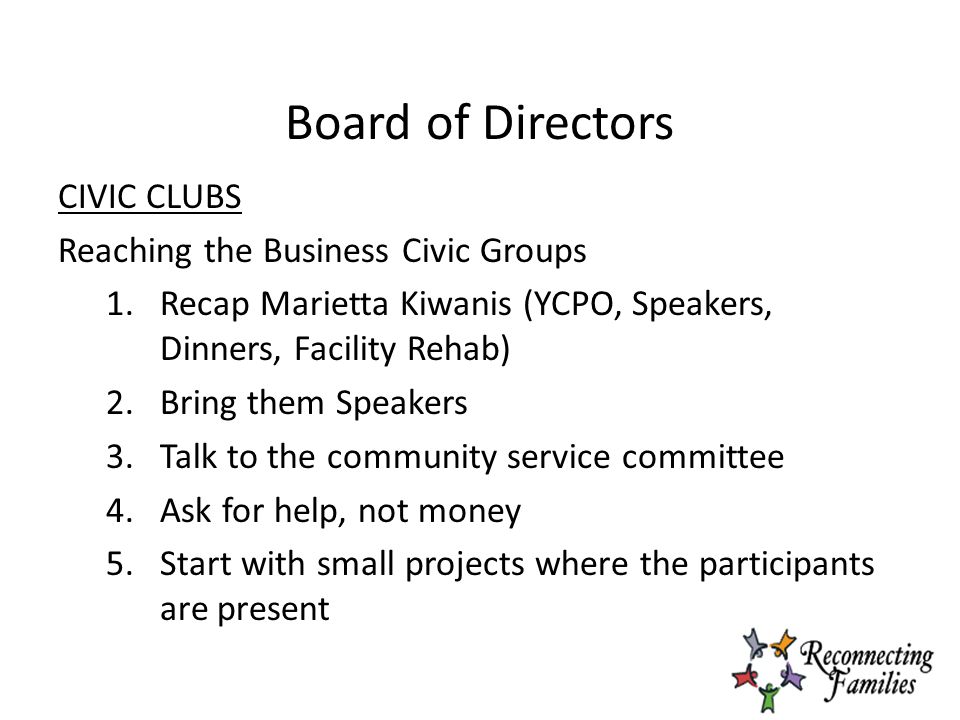 Board of Directors

CIVIC CLUBS

Reaching the Business Civic Groups

1. Recap Marietta Kiwanis (YCPO, Speakers, Dinners, Facility Rehab)
2. Bring them Speakers
3. Talk to the community service committee
4. Ask for help, not money
5. Start with small projects where the participants are present

Reconnecting Families